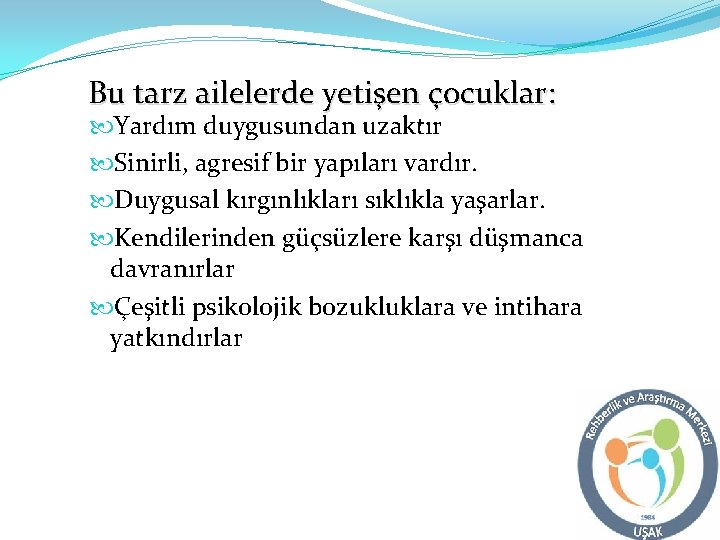 Bu tarz ailelerde yetişen çocuklar:

Yardım duygusundan uzaktır

Sinirli, agresif bir yapıları vardır.

Duygusal kırgınlıkları sıklıkla yaşarlar.

Kendilerinden güçsüzlere karşı düşmanca davranırlar

Çeşitli psikolojik bozukluklara ve intihara yatkındırlar

Rehberlik ve Araştırma Merkezi
1984
UŞAK